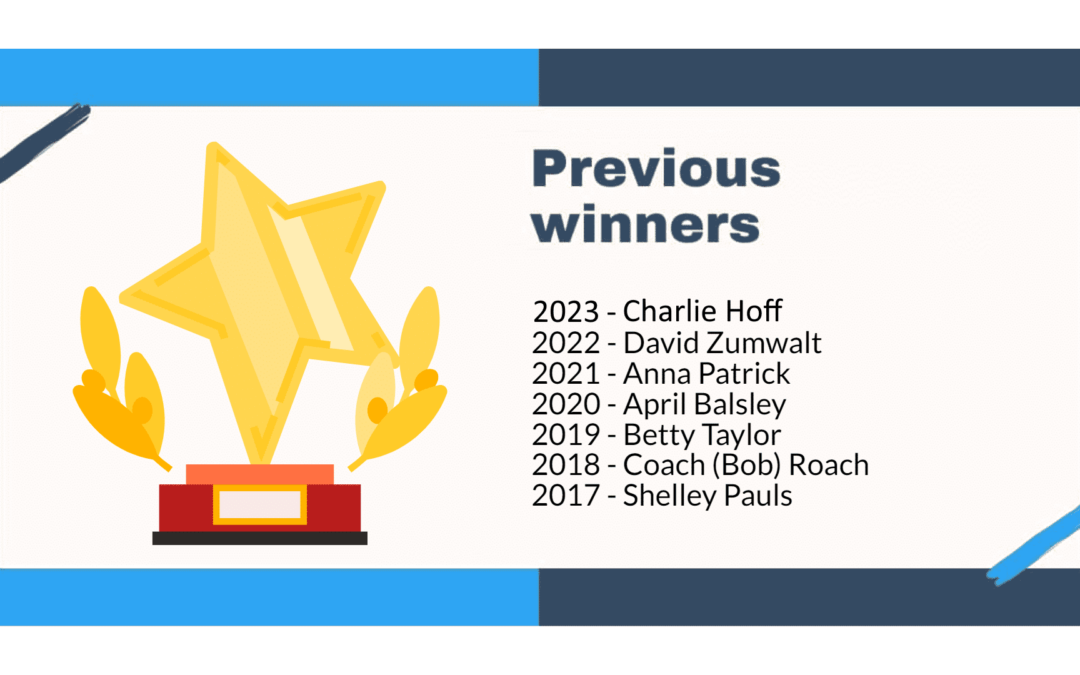 Previous winners

2023 - Charlie Hoff
2022 - David Zumwalt
2021 - Anna Patrick
2020 - April Balsley
2019 - Betty Taylor
2018 - Coach (Bob) Roach
2017 - Shelley Pauls